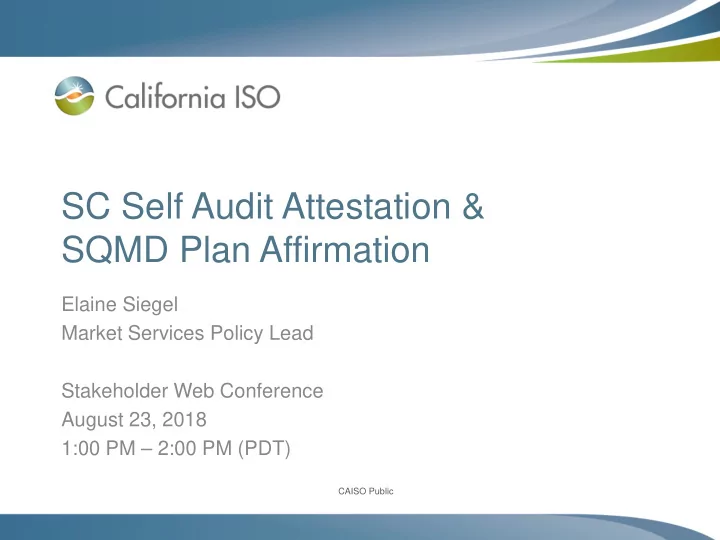 California ISO

SC Self Audit Attestation & SQMD Plan Affirmation

Elaine Siegel
Market Services Policy Lead

Stakeholder Web Conference
August 23, 2018
1:00 PM – 2:00 PM (PDT)

CAISO Public